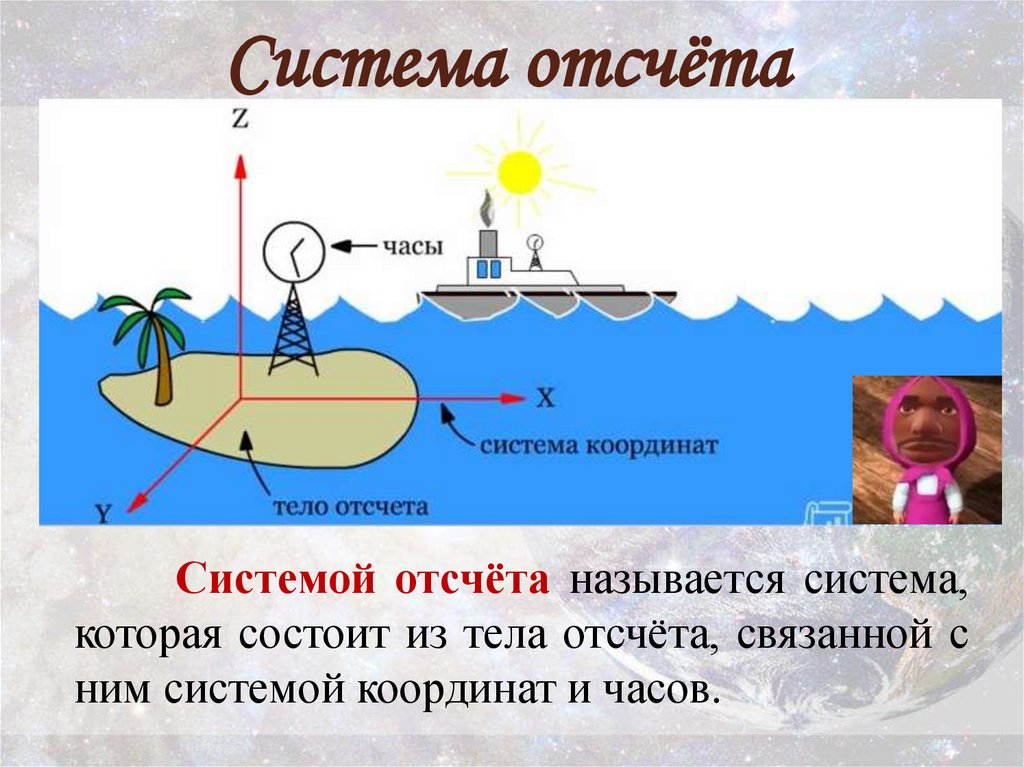 Система отсчёта

Z

часы

X

система координат

Y

тело отсчета

Системой отсчёта называется система, которая состоит из тела отсчёта, связанной с ним системой координат и часов.